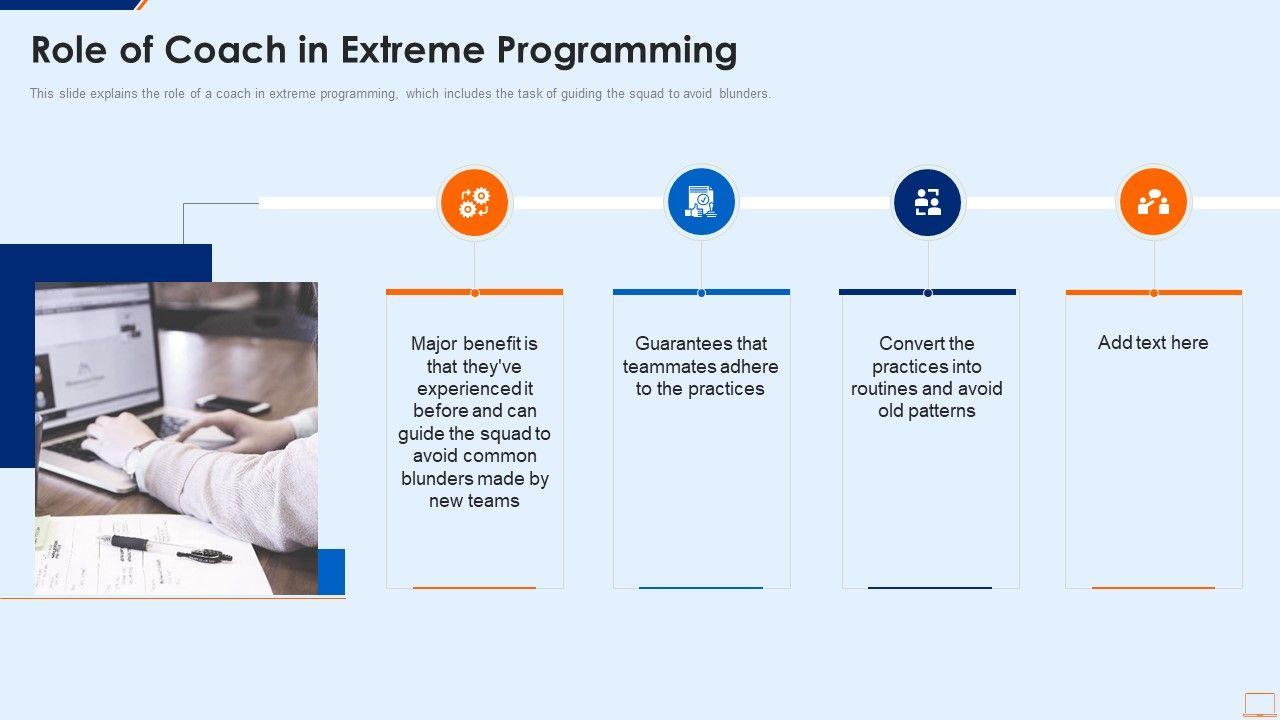 Role of Coach in Extreme Programming

This slide explains the role of a coach in extreme programming, which includes the task of guiding the squad to avoid blunders.

Major benefit is that they've experienced it before and can guide the squad to avoid common blunders made by new teams

Guarantees that teammates adhere to the practices

Convert the practices into routines and avoid old patterns

Add text here